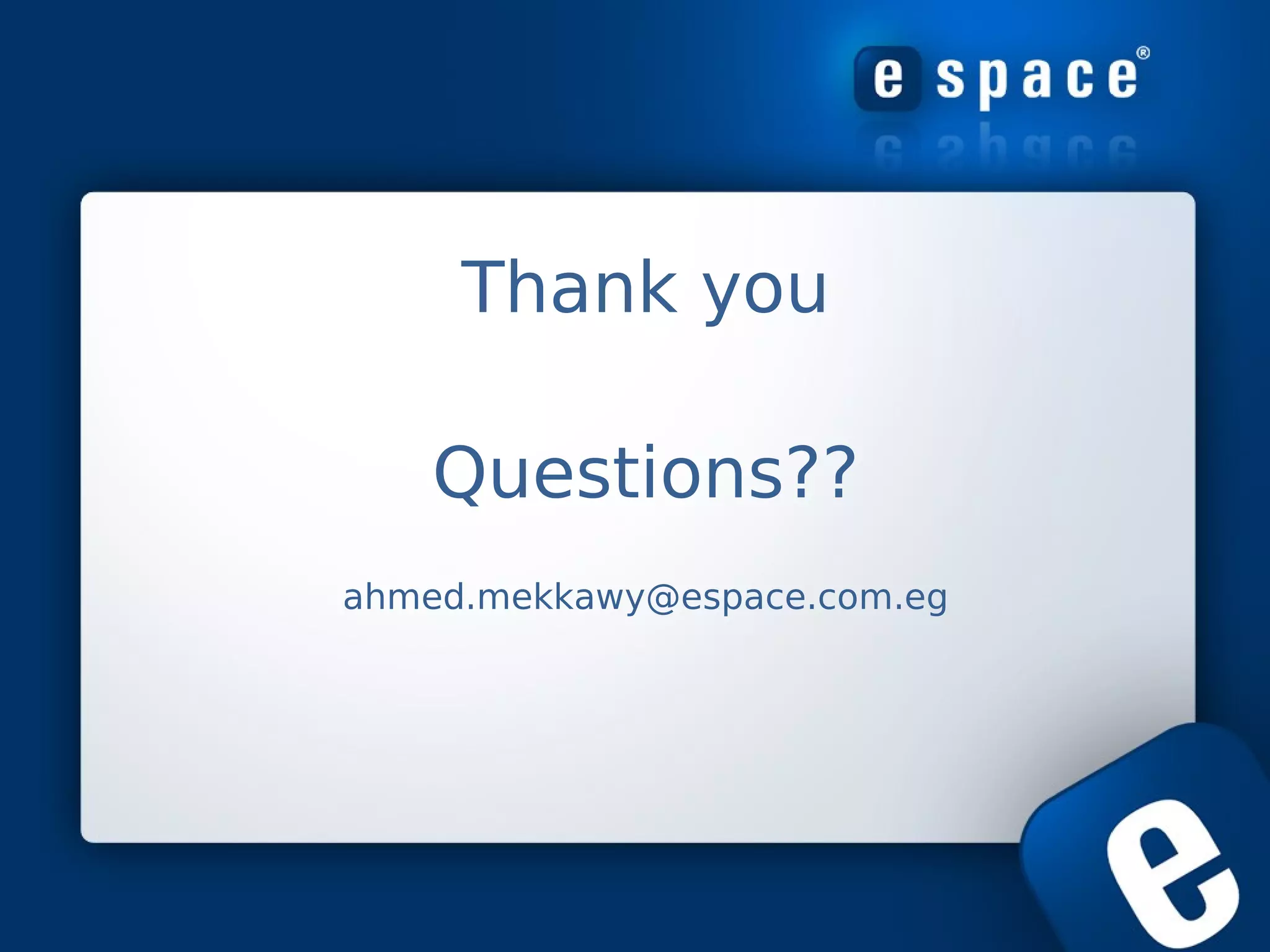 espace®

Thank you

Questions??

ahmed.mekkawy@espace.com.eg

e